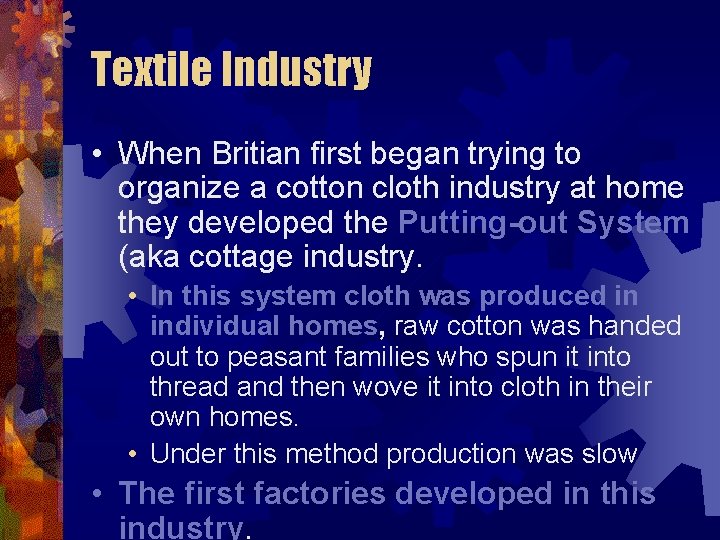 Textile Industry

• When Britian first began trying to organize a cotton cloth industry at home they developed the Putting-out System (aka cottage industry.

• In this system cloth was produced in individual homes, raw cotton was handed out to peasant families who spun it into thread and then wove it into cloth in their own homes.

• Under this method production was slow

• The first factories developed in this industry.